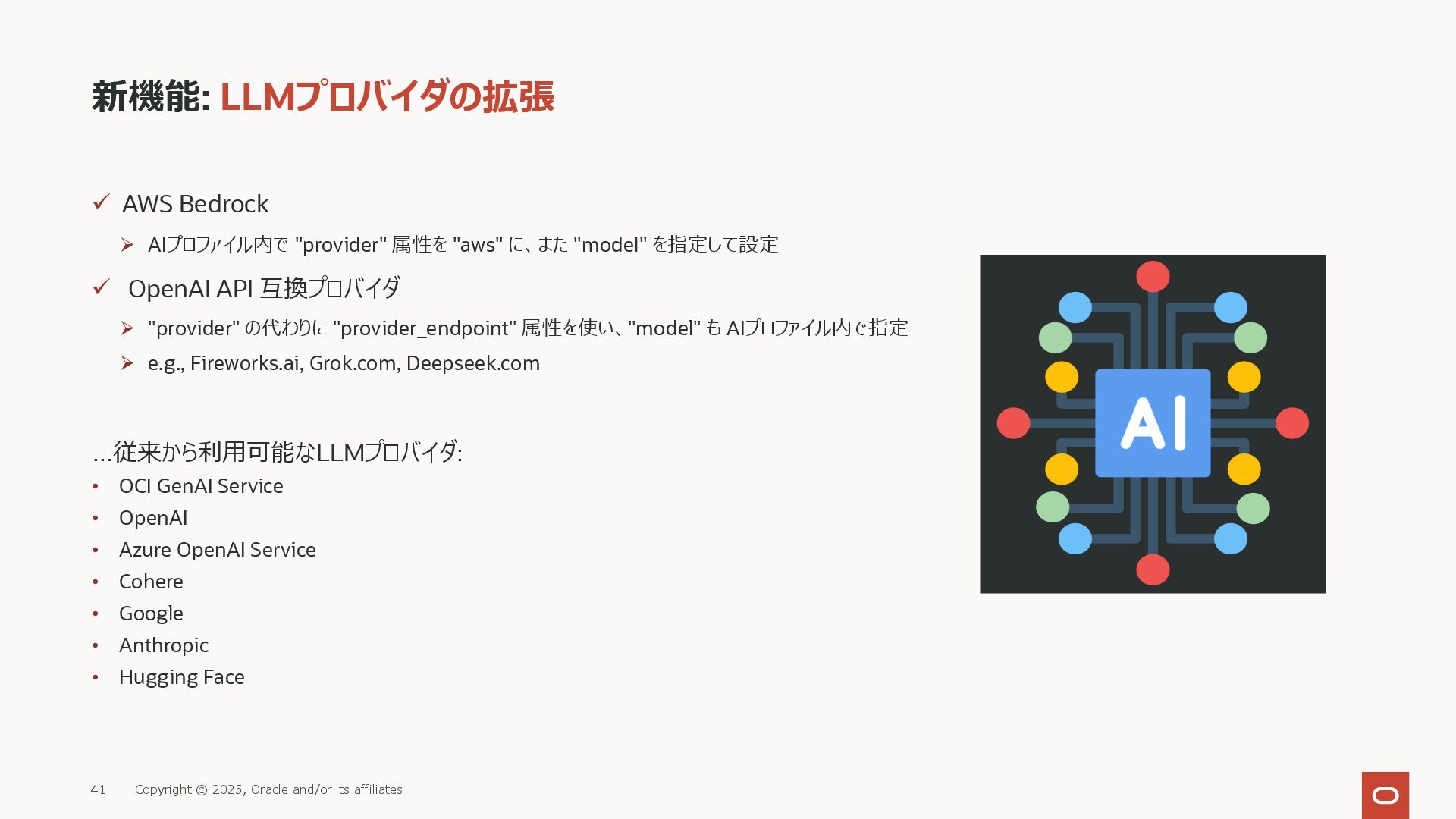 新機能: LLMプロバイダの拡張

✓ AWS Bedrock

➢ AIプロファイル内で "provider" 属性を "aws" に、また "model" を指定して設定

✓ OpenAI API 互換プロバイダ

➢ "provider" の代わりに "provider_endpoint" 属性を使い、"model" も AIプロファイル内で指定

➢ e.g., Fireworks.ai, Grok.com, Deepseek.com

…従来から利用可能なLLMプロバイダ:

• OCI GenAI Service
• OpenAI
• Azure OpenAI Service
• Cohere
• Google
• Anthropic
• Hugging Face

AI

41 Copyright © 2025, Oracle and/or its affiliates